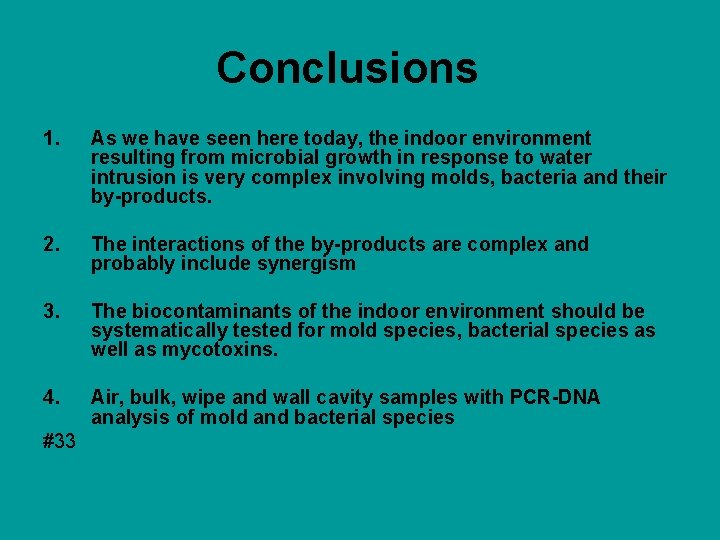 Conclusions

1. As we have seen here today, the indoor environment resulting from microbial growth in response to water intrusion is very complex involving molds, bacteria and their by-products.

2. The interactions of the by-products are complex and probably include synergism

3. The biocontaminants of the indoor environment should be systematically tested for mold species, bacterial species as well as mycotoxins.

4. Air, bulk, wipe and wall cavity samples with PCR-DNA analysis of mold and bacterial species

#33